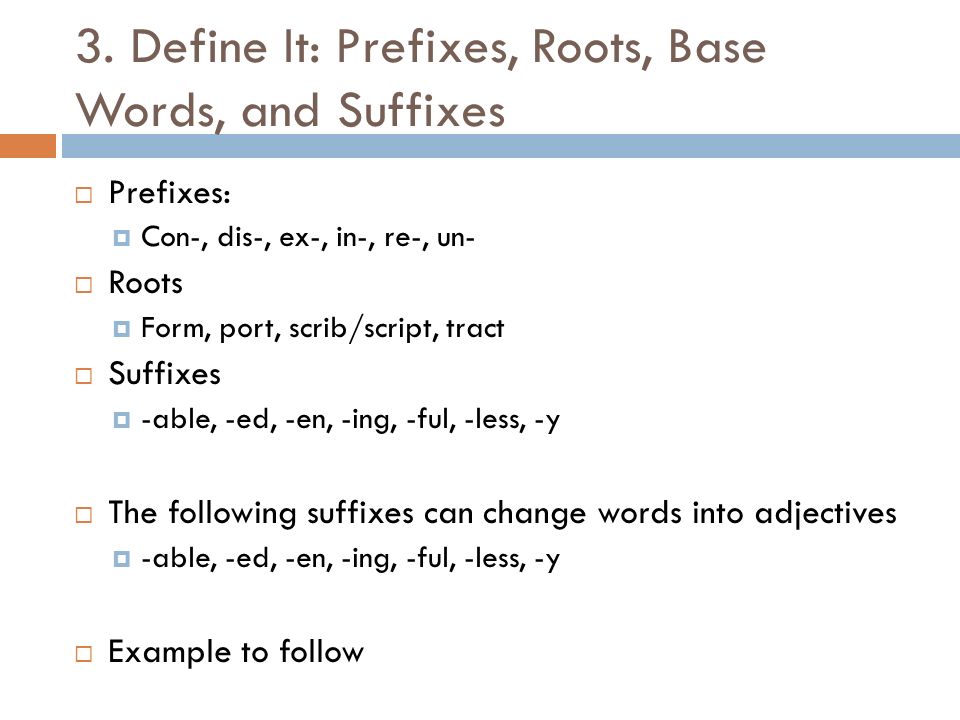 3. Define It: Prefixes, Roots, Base Words, and Suffixes

Prefixes:
Con-, dis-, ex-, in-, re-, un-

Roots
Form, port, scrib/script, tract

Suffixes
-able, -ed, -en, -ing, -ful, -less, -y

The following suffixes can change words into adjectives
-able, -ed, -en, -ing, -ful, -less, -y

Example to follow